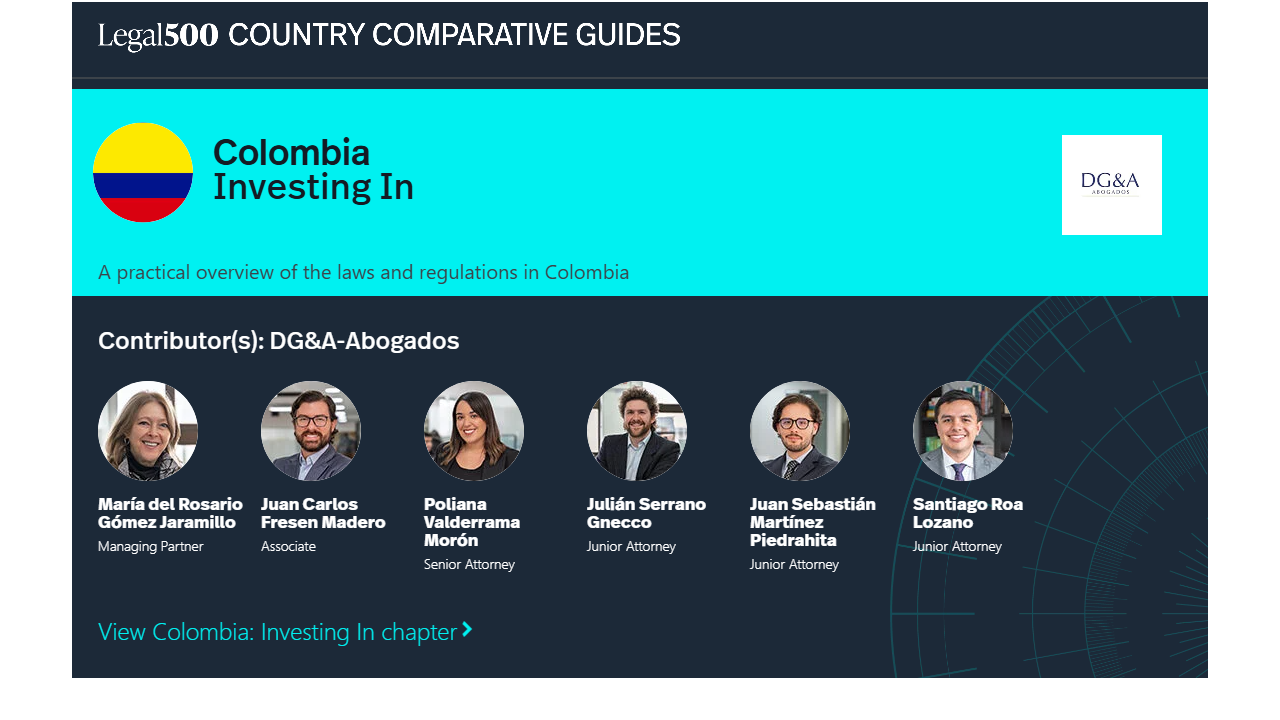 Legal500 COUNTRY COMPARATIVE GUIDES

Colombia
Investing In

DG&A
ABOGADOS

A practical overview of the laws and regulations in Colombia

Contributor(s): DG&A-Abogados

María del Rosario Gómez Jaramillo
Managing Partner

Juan Carlos Fresen Madero
Associate

Poliana Valderrama Morón
Senior Attorney

Julián Serrano Gnecco
Junior Attorney

Juan Sebastián Martínez Piedrahita
Junior Attorney

Santiago Roa Lozano
Junior Attorney

View Colombia: Investing In chapter